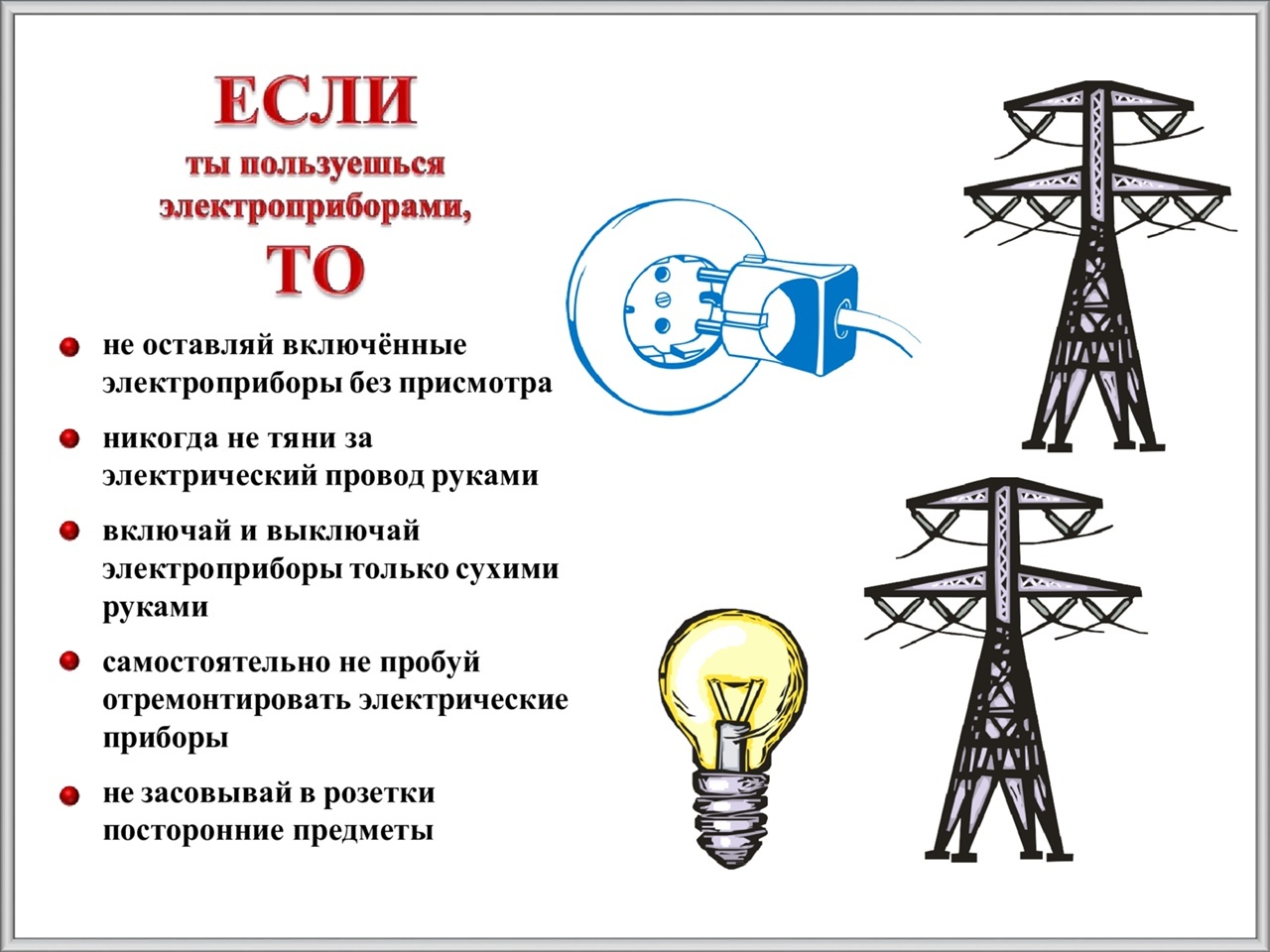 ЕСЛИ
ты пользуешься электроприборами,
ТО

не оставляй включённые электроприборы без присмотра

никогда не тяни за электрический провод руками

включай и выключай электроприборы только сухими руками

самостоятельно не пробуй отремонтировать электрические приборы

не засовывай в розетки посторонние предметы